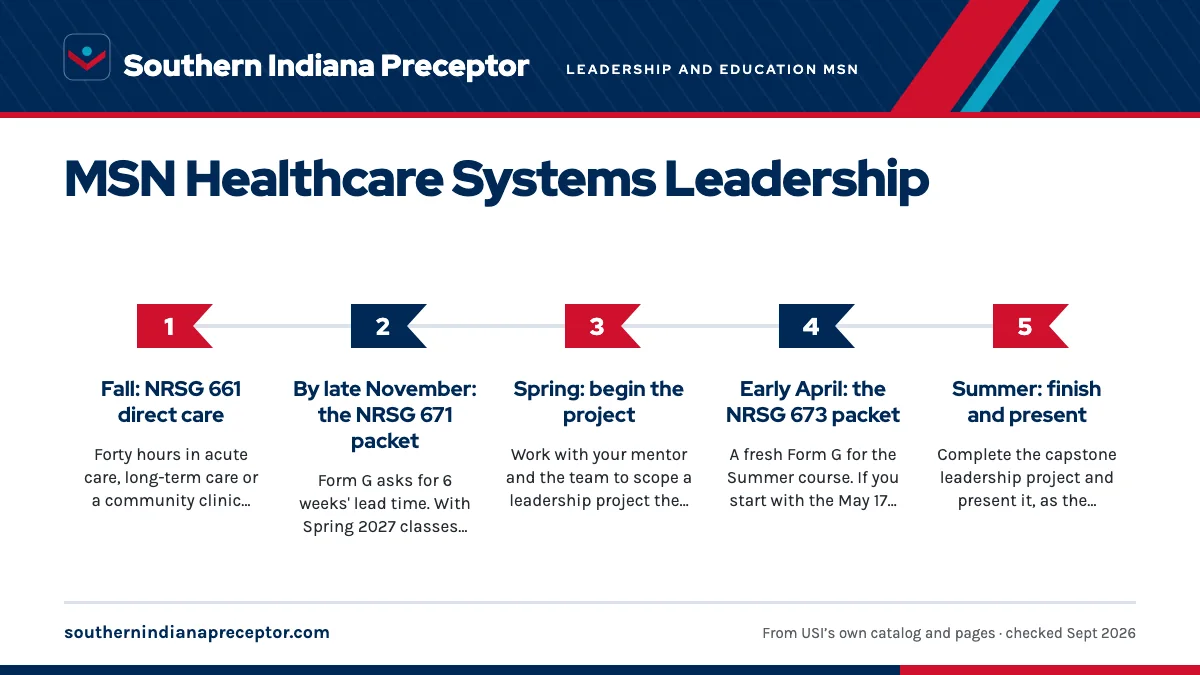 Southern Indiana Preceptor

LEADERSHIP AND EDUCATION MSN

MSN Healthcare Systems Leadership

1

Fall: NRSG 661 direct care

Forty hours in acute care, long-term care or a community clinic...

2

By late November: the NRSG 671 packet

Form G asks for 6 weeks' lead time. With Spring 2027 classes...

3

Spring: begin the project

Work with your mentor and the team to scope a leadership project the...

4

Early April: the NRSG 673 packet

A fresh Form G for the Summer course. If you start with the May 17...

5

Summer: finish and present

Complete the capstone leadership project and present it, as the...

southernindianapreceptor.com

From USI's own catalog and pages · checked Sept 2026